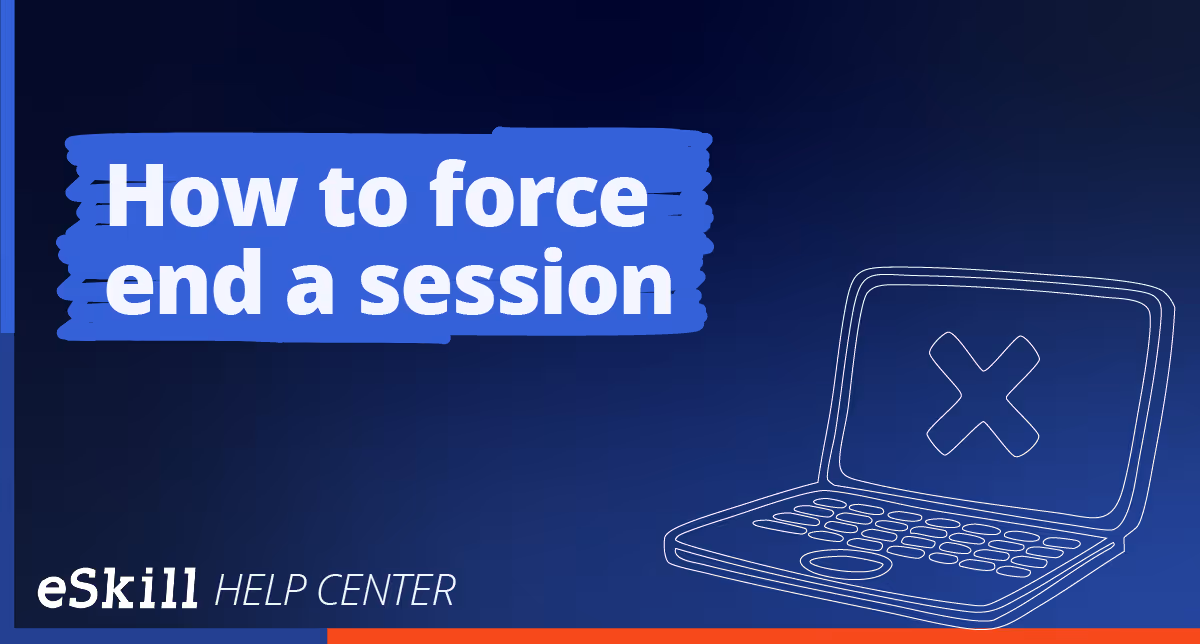 How to force end a session

eSkill HELP CENTER